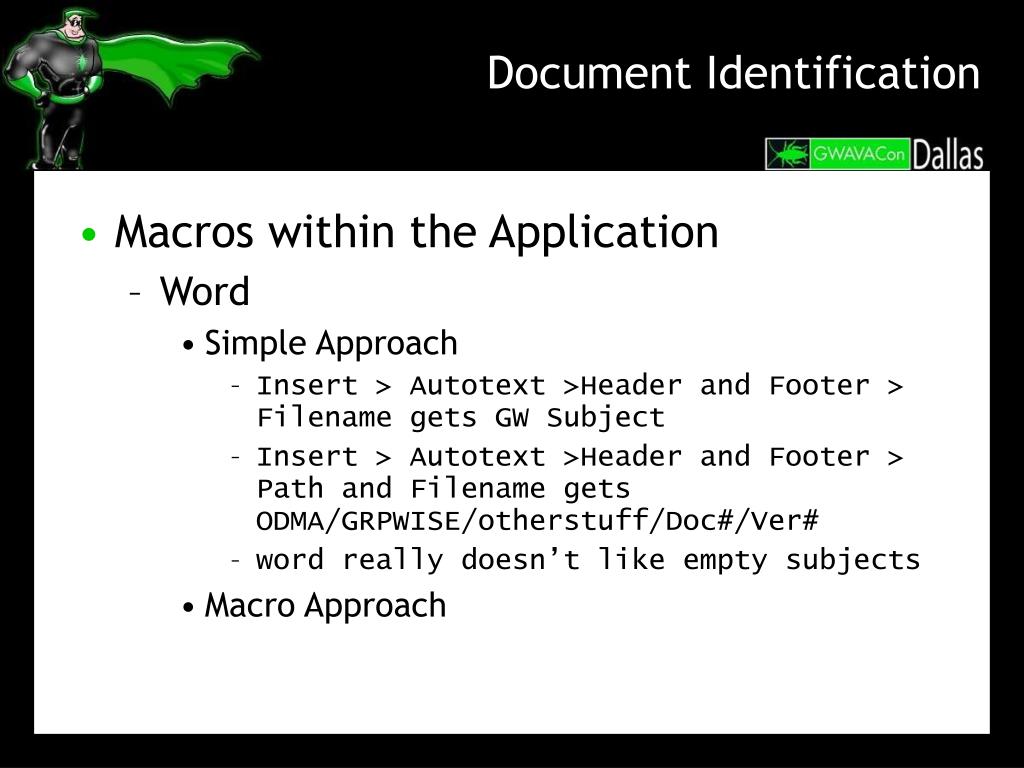 Document Identification

GWAVACon Dallas

• Macros within the Application
  – Word
    • Simple Approach
      – Insert > Autotext >Header and Footer > Filename gets GW Subject
      – Insert > Autotext >Header and Footer > Path and Filename gets ODMA/GRPWISE/otherstuff/Doc#/Ver#
      – word really doesn’t like empty subjects
    • Macro Approach